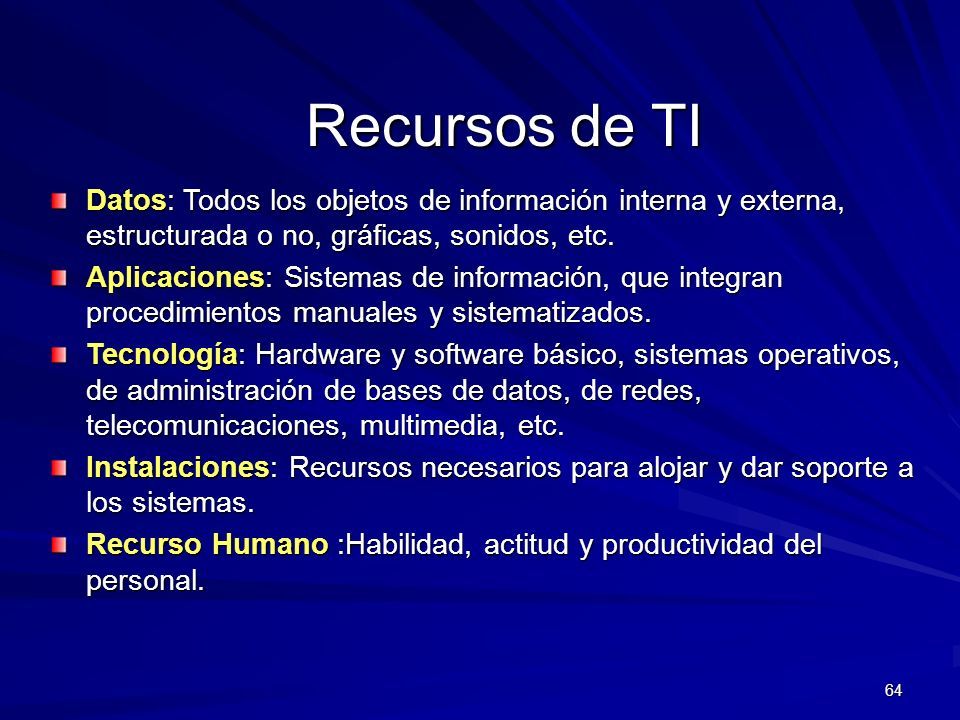 Recursos de TI

Datos: Todos los objetos de información interna y externa, estructurada o no, gráficas, sonidos, etc.

Aplicaciones: Sistemas de información, que integran procedimientos manuales y sistematizados.

Tecnología: Hardware y software básico, sistemas operativos, de administración de bases de datos, de redes, telecomunicaciones, multimedia, etc.

Instalaciones: Recursos necesarios para alojar y dar soporte a los sistemas.

Recurso Humano :Habilidad, actitud y productividad del personal.

64